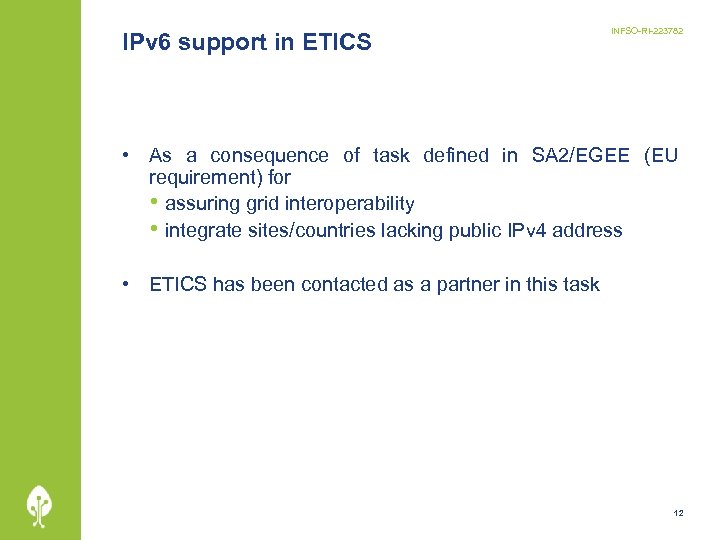 IPv6 support in ETICS

INFSO-RI-223782

• As a consequence of task defined in SA2/EGEE (EU requirement) for
• assuring grid interoperability
• integrate sites/countries lacking public IPv4 address

• ETICS has been contacted as a partner in this task

12